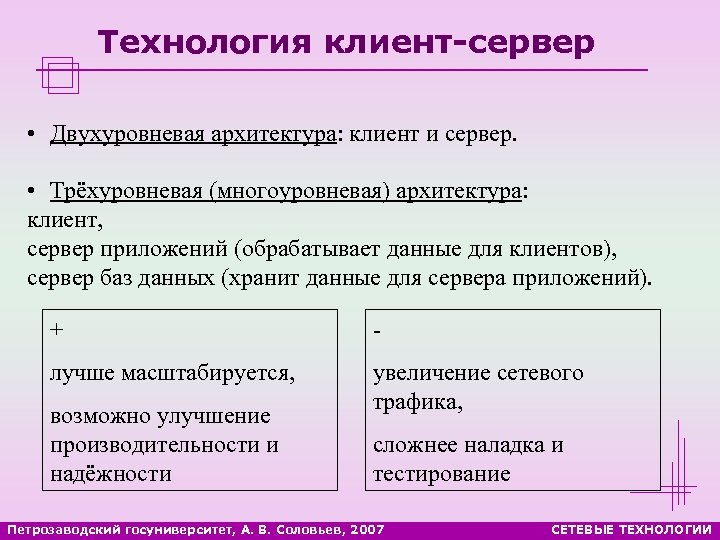 Технология клиент-сервер

• Двухуровневая архитектура: клиент и сервер.

• Трёхуровневая (многоуровневая) архитектура:
клиент,
сервер приложений (обрабатывает данные для клиентов),
сервер баз данных (хранит данные для сервера приложений).

+

лучше масштабируется,

возможно улучшение производительности и надёжности

-

увеличение сетевого трафика,

сложнее наладка и тестирование

Петрозаводский госуниверситет, А. В. Соловьев, 2007

СЕТЕВЫЕ ТЕХНОЛОГИИ